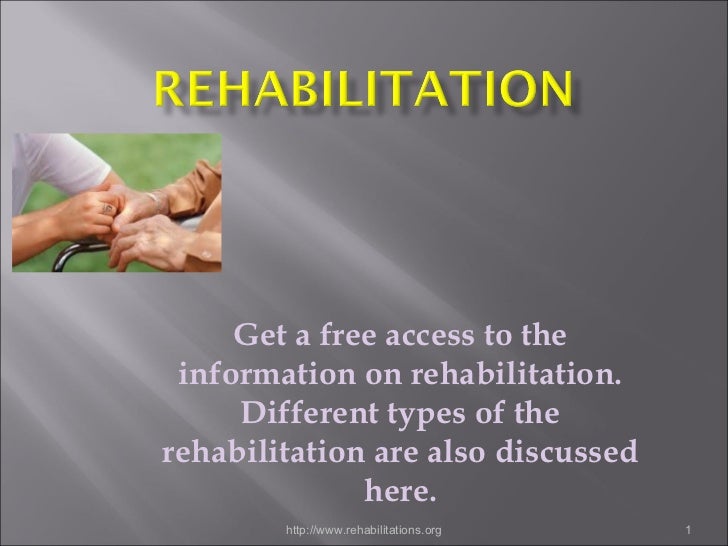 REHABILITATION

Get a free access to the information on rehabilitation. Different types of the rehabilitation are also discussed here.

http://www.rehabilitations.org

1